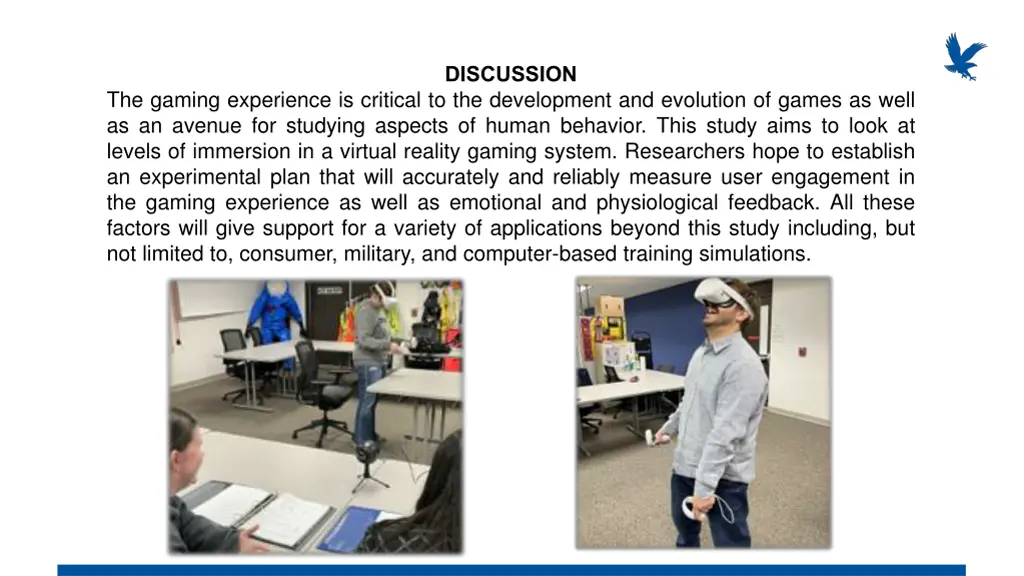 DISCUSSION

The gaming experience is critical to the development and evolution of games as well as an avenue for studying aspects of human behavior. This study aims to look at levels of immersion in a virtual reality gaming system. Researchers hope to establish an experimental plan that will accurately and reliably measure user engagement in the gaming experience as well as emotional and physiological feedback. All these factors will give support for a variety of applications beyond this study including, but not limited to, consumer, military, and computer-based training simulations.